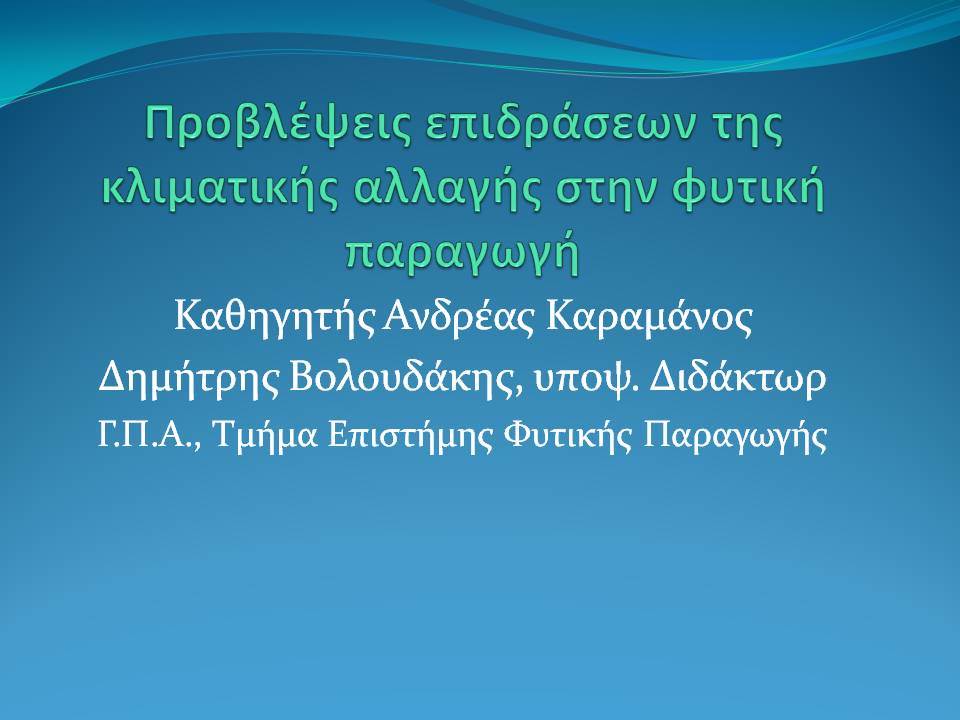 Προβλέψεις επιδράσεων της κλιματικής αλλαγής στην φυτική παραγωγή

Καθηγητής Ανδρέας Καραμάνος

Δημήτρης Βολουδάκης, υποψ. Διδάκτωρ

Γ.Π.Α., Τμήμα Επιστήμης Φυτικής Παραγωγής